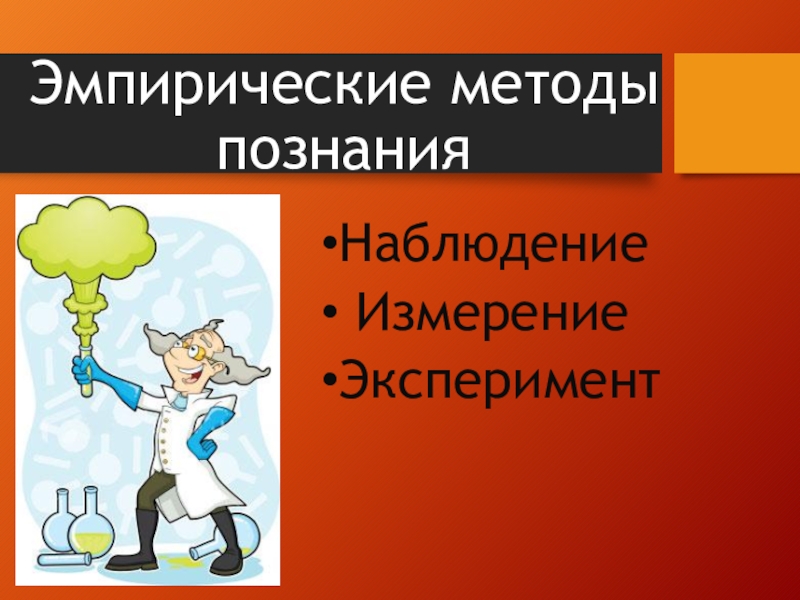 Эмпирические методы познания

•Наблюдение
• Измерение
•Эксперимент